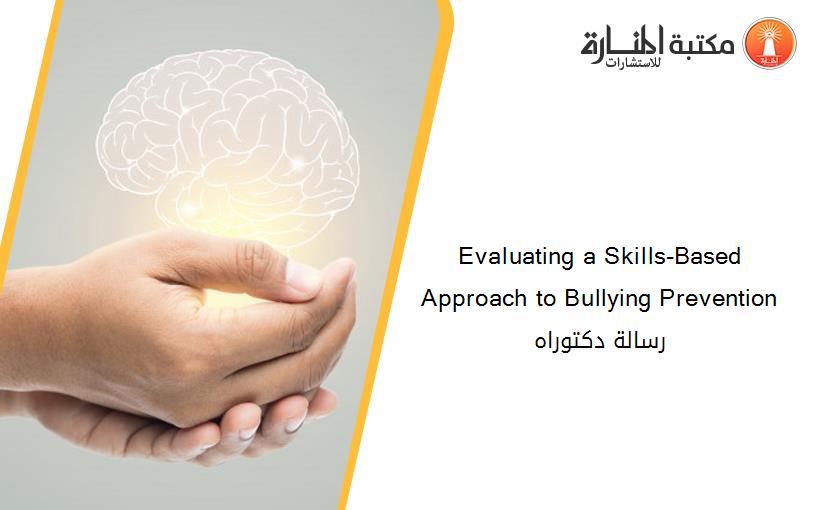 مكتبة المنارة للاستشارات

Evaluating a Skills-Based Approach to Bullying Prevention
رسالة دكتوراه